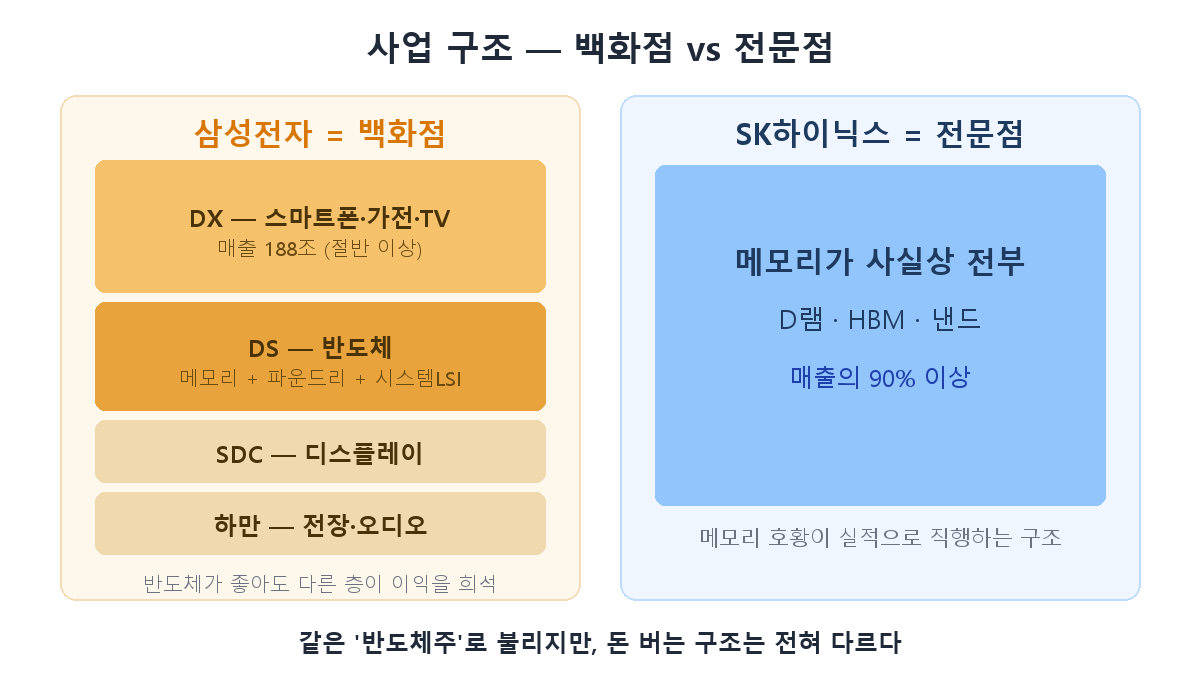 사업 구조 — 백화점 vs 전문점

삼성전자 = 백화점

DX — 스마트폰·가전·TV
매출 188조 (절반 이상)

DS — 반도체
메모리 + 파운드리 + 시스템LSI

SDC — 디스플레이

하만 — 전장·오디오

반도체가 좋아도 다른 층이 이익을 희석

SK하이닉스 = 전문점

메모리가 사실상 전부

D램 · HBM · 낸드

매출의 90% 이상

메모리 호황이 실적으로 직행하는 구조

같은 '반도체주'로 불리지만, 돈 버는 구조는 전혀 다르다